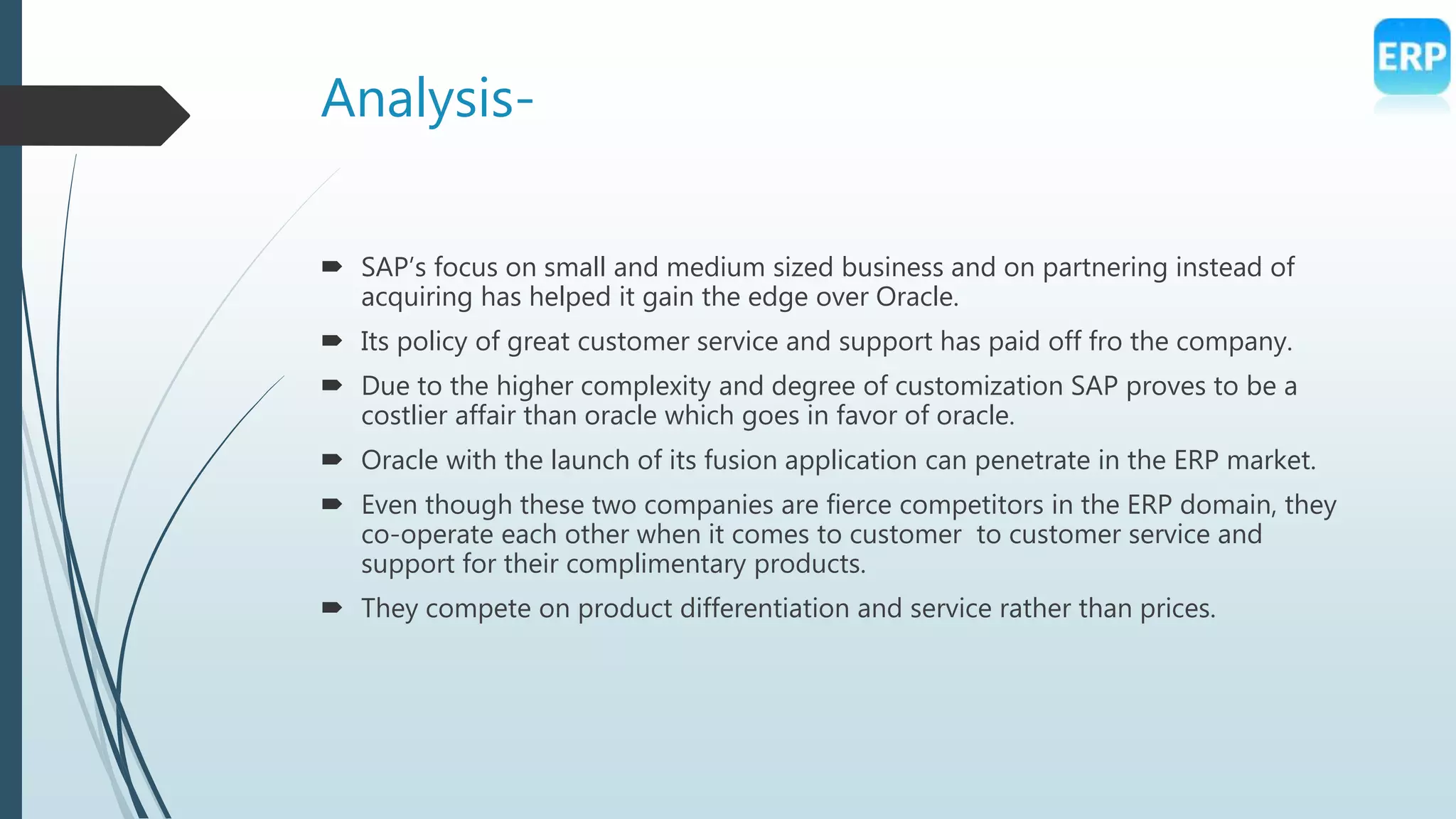 ERP

Analysis-

SAP's focus on small and medium sized business and on partnering instead of acquiring has helped it gain the edge over Oracle.

Its policy of great customer service and support has paid off fro the company.

Due to the higher complexity and degree of customization SAP proves to be a costlier affair than oracle which goes in favor of oracle.

Oracle with the launch of its fusion application can penetrate in the ERP market.

Even though these two companies are fierce competitors in the ERP domain, they co-operate each other when it comes to customer to customer service and support for their complimentary products.

They compete on product differentiation and service rather than prices.